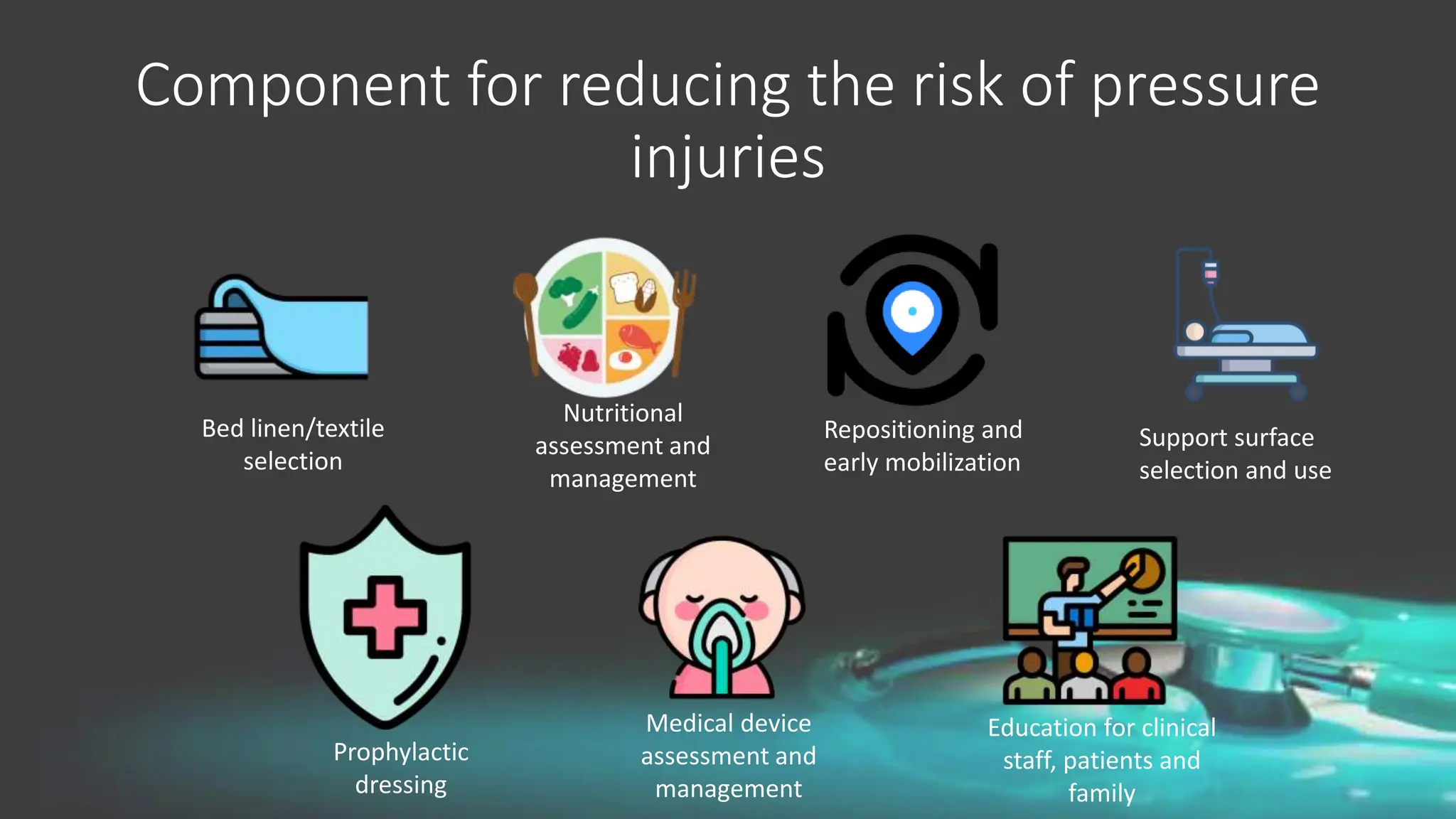 Component for reducing the risk of pressure injuries

Bed linen/textile selection

Nutritional assessment and management

Repositioning and early mobilization

Support surface selection and use

Prophylactic dressing

Medical device assessment and management

Education for clinical staff, patients and family